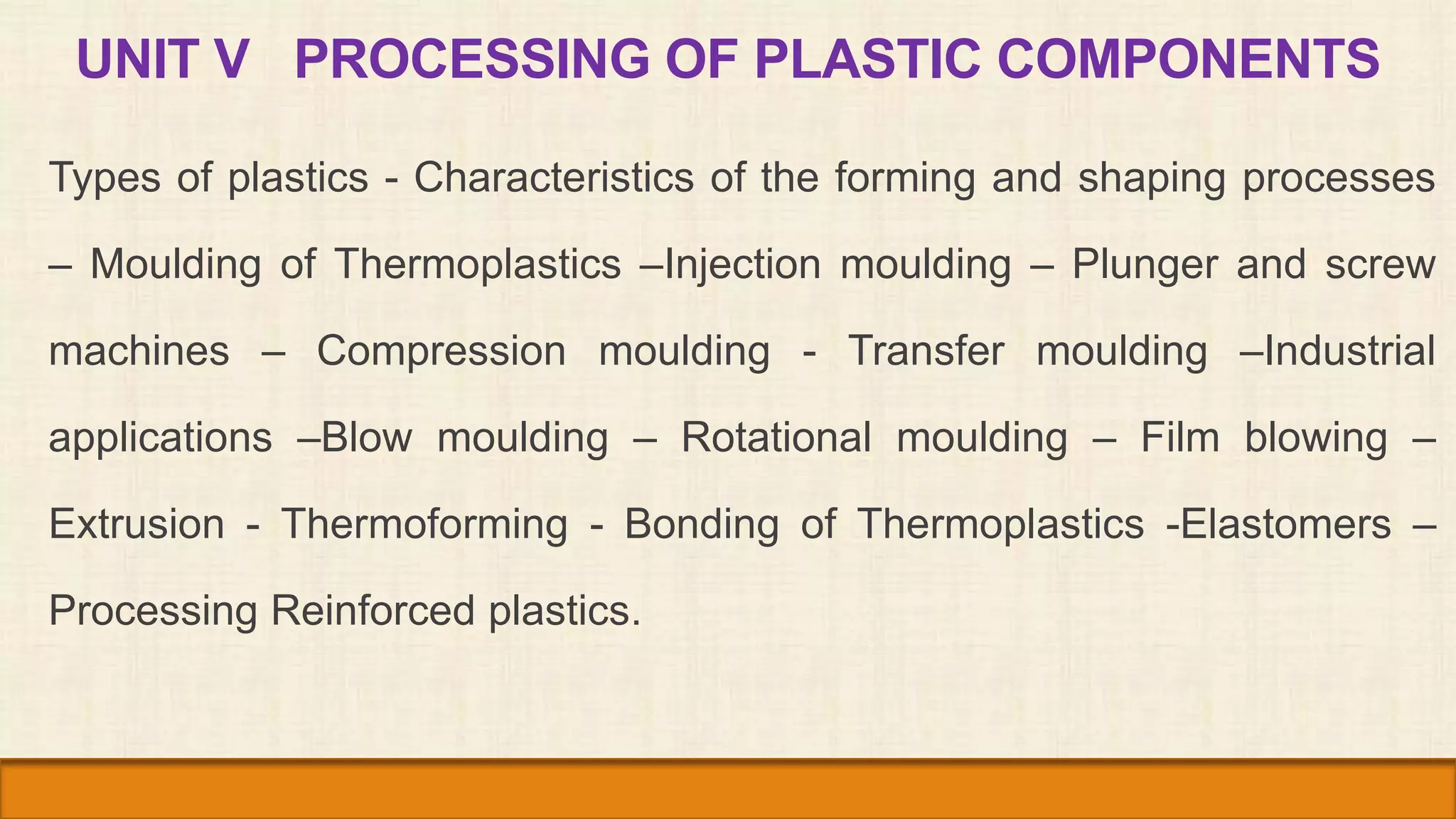 UNIT V PROCESSING OF PLASTIC COMPONENTS

Types of plastics - Characteristics of the forming and shaping processes – Moulding of Thermoplastics –Injection moulding – Plunger and screw machines – Compression moulding - Transfer moulding –Industrial applications –Blow moulding – Rotational moulding – Film blowing – Extrusion - Thermoforming - Bonding of Thermoplastics -Elastomers – Processing Reinforced plastics.